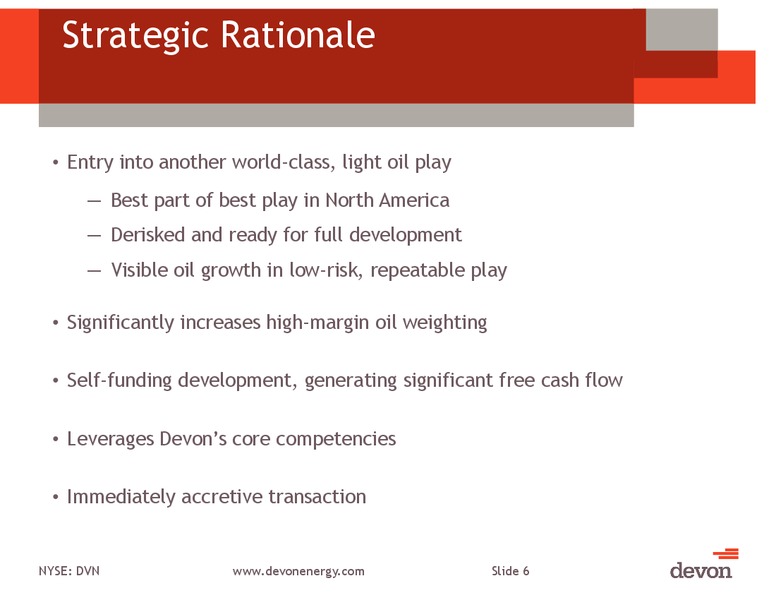 Strategic Rationale

• Entry into another world-class, light oil play

— Best part of best play in North America

— Derisked and ready for full development

— Visible oil growth in low-risk, repeatable play

• Significantly increases high-margin oil weighting

• Self-funding development, generating significant free cash flow

• Leverages Devon's core competencies

• Immediately accretive transaction

NYSE: DVN

www.devonenergy.com

Slide 6

devon